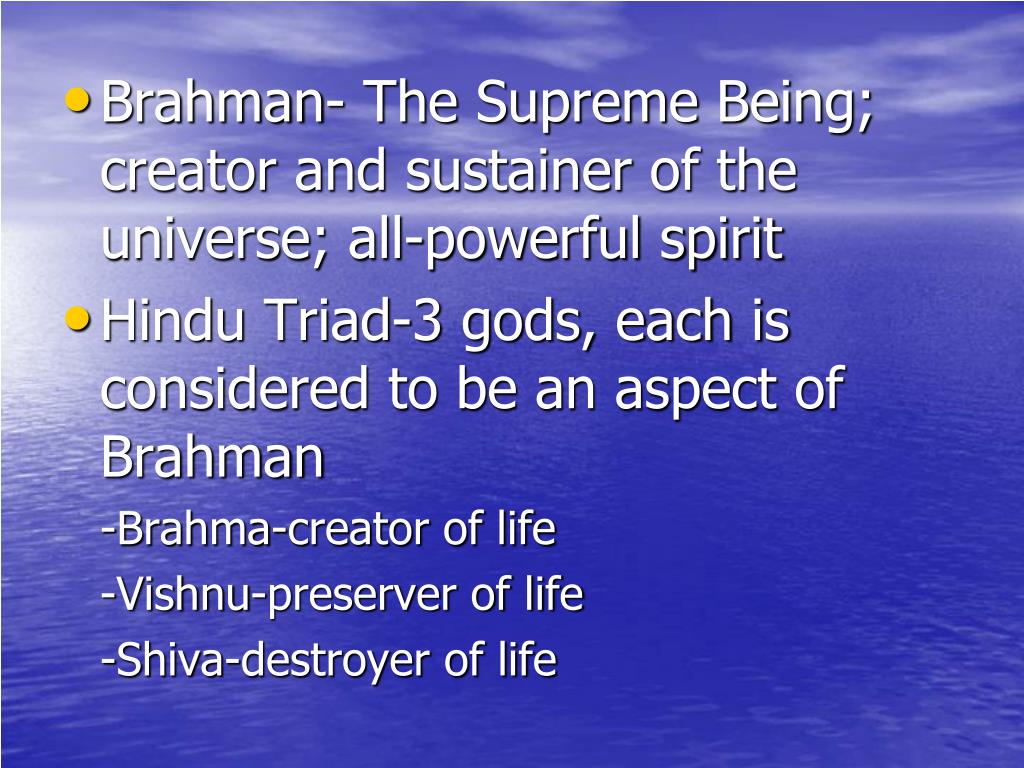 • Brahman- The Supreme Being; creator and sustainer of the universe; all-powerful spirit

• Hindu Triad-3 gods, each is considered to be an aspect of Brahman

-Brahma-creator of life

-Vishnu-preserver of life

-Shiva-destroyer of life